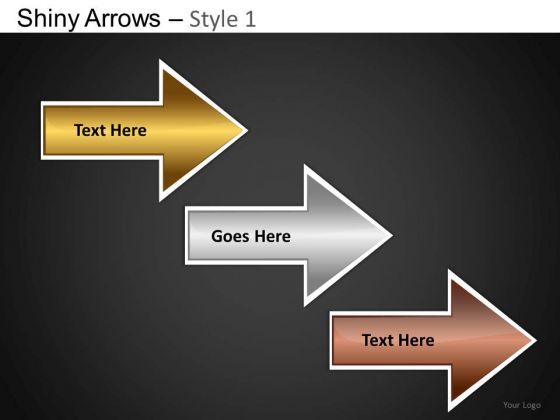 Shiny Arrows – Style 1

Text Here

Goes Here

Text Here

Your Logo